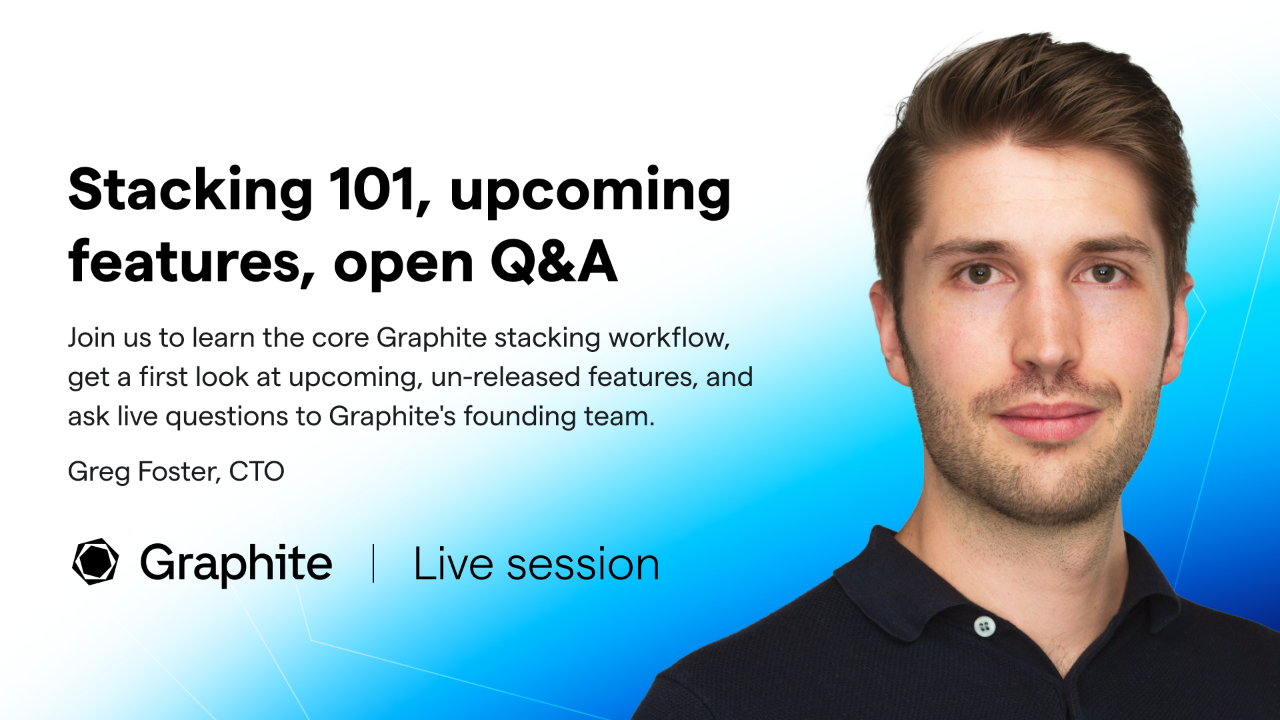 Stacking 101, upcoming features, open Q&A

Join us to learn the core Graphite stacking workflow, get a first look at upcoming, un-released features, and ask live questions to Graphite's founding team.

Greg Foster, CTO

Graphite | Live session